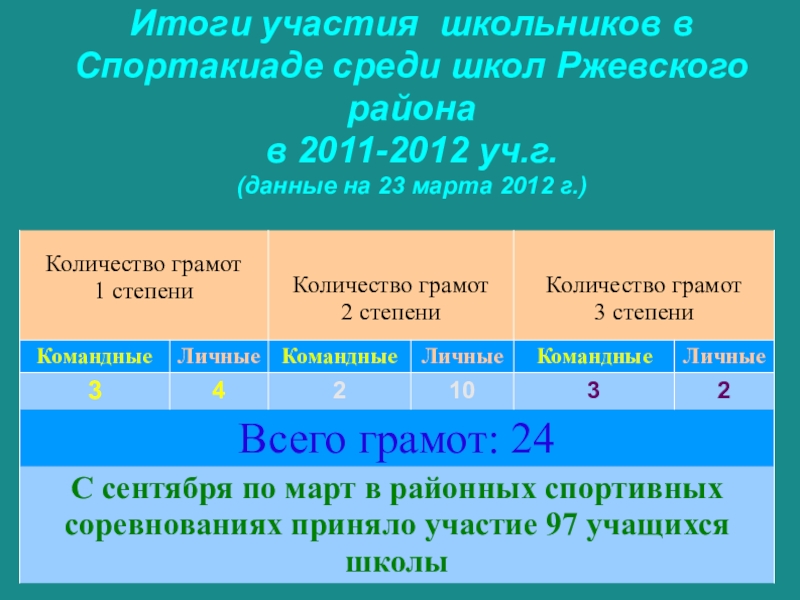 Итоги участия школьников в Спортакиаде среди школ Ржевского района
в 2011-2012 уч.г.
(данные на 23 марта 2012 г.)

| Количество грамот 1 степени | | Количество грамот 2 степени | | Количество грамот 3 степени | |
|---|---|---|---|---|---|
| Командные | Личные | Командные | Личные | Командные | Личные |
| 3 | 4 | 2 | 10 | 3 | 2 |
| Всего грамот: 24 | | | | | |
| С сентября по март в районных спортивных соревнованиях приняло участие 97 учащихся школы | | | | | |